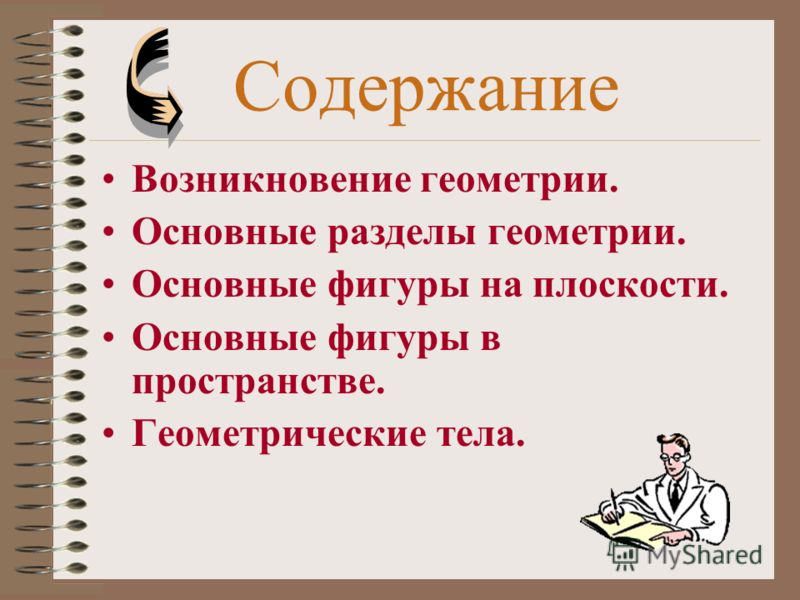 Содержание

• Возникновение геометрии.
• Основные разделы геометрии.
• Основные фигуры на плоскости.
• Основные фигуры в пространстве.
• Геометрические тела.

MyShared